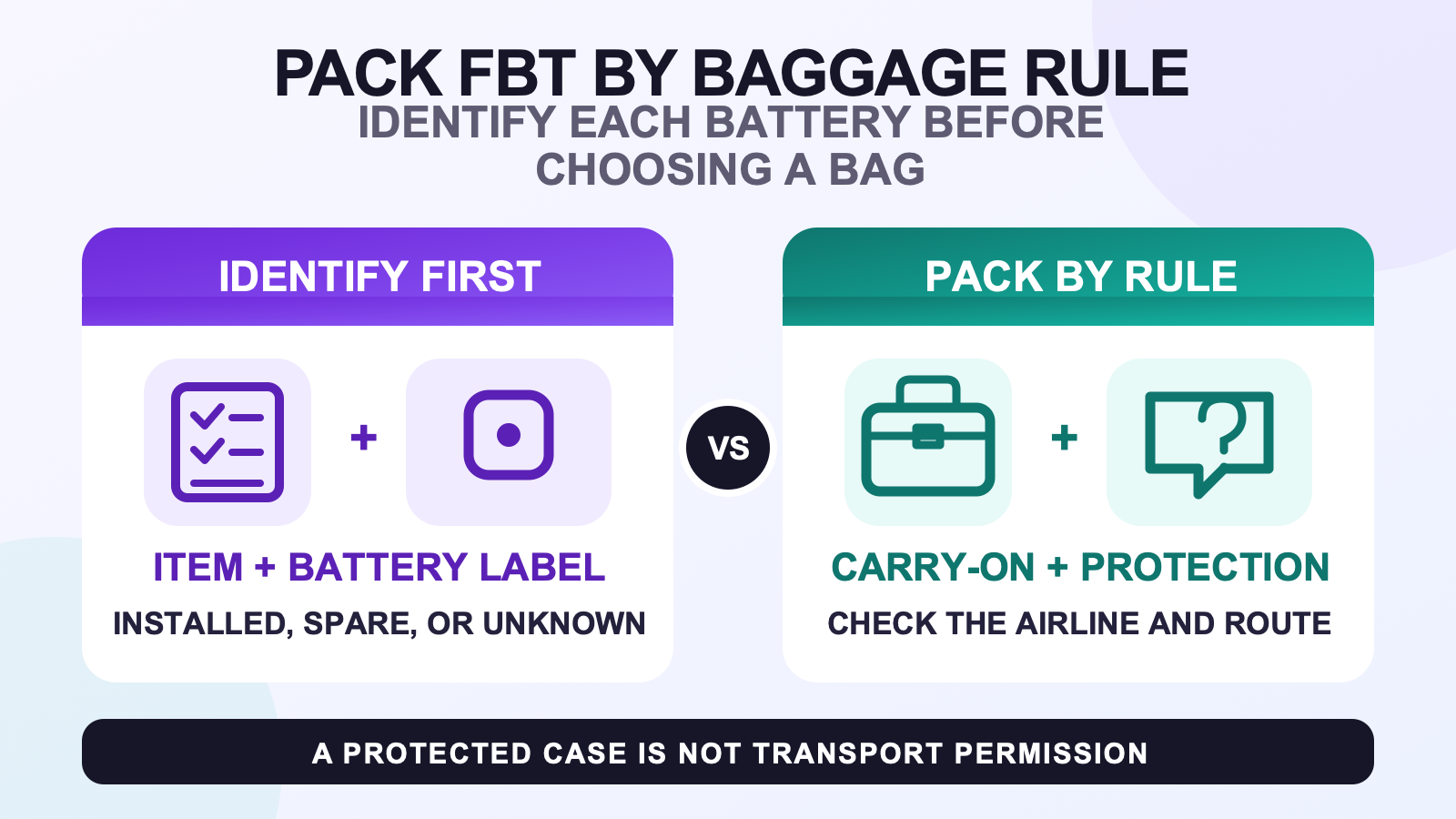 PACK FBT BY BAGGAGE RULE
IDENTIFY EACH BATTERY BEFORE CHOOSING A BAG

IDENTIFY FIRST

+

ITEM + BATTERY LABEL
INSTALLED, SPARE, OR UNKNOWN

VS

PACK BY RULE

+

CARRY-ON + PROTECTION
CHECK THE AIRLINE AND ROUTE

A PROTECTED CASE IS NOT TRANSPORT PERMISSION